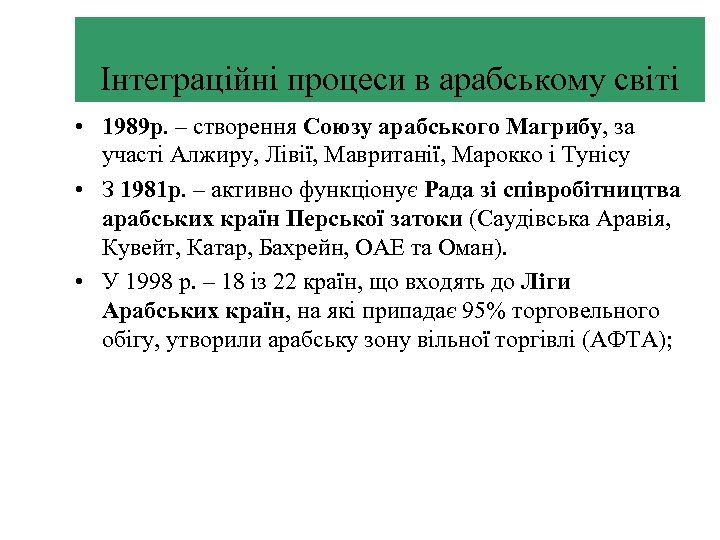 Інтеграційні процеси в арабському світі

• 1989р. – створення Союзу арабського Магрибу, за участі Алжиру, Лівії, Мавританії, Марокко і Тунісу

• З 1981р. – активно функціонує Рада зі співробітництва арабських країн Перської затоки (Саудівська Аравія, Кувейт, Катар, Бахрейн, ОАЕ та Оман).

• У 1998 р. – 18 із 22 країн, що входять до Ліги Арабських країн, на які припадає 95% торговельного обігу, утворили арабську зону вільної торгівлі (АФТА);